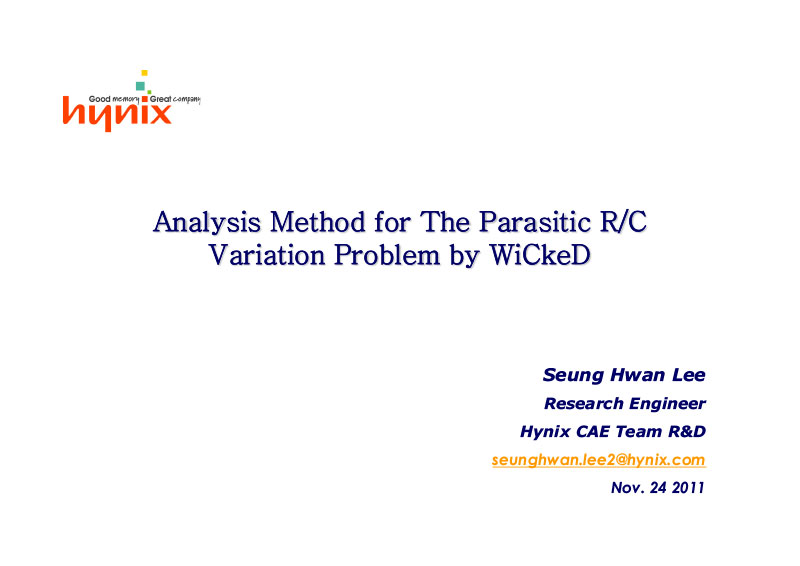 Good memory Great company
hynix

Analysis Method for The Parasitic R/C Variation Problem by WiCkeD

Seung Hwan Lee
Research Engineer
Hynix CAE Team R&D
seunghwan.lee2@hynix.com
Nov. 24 2011